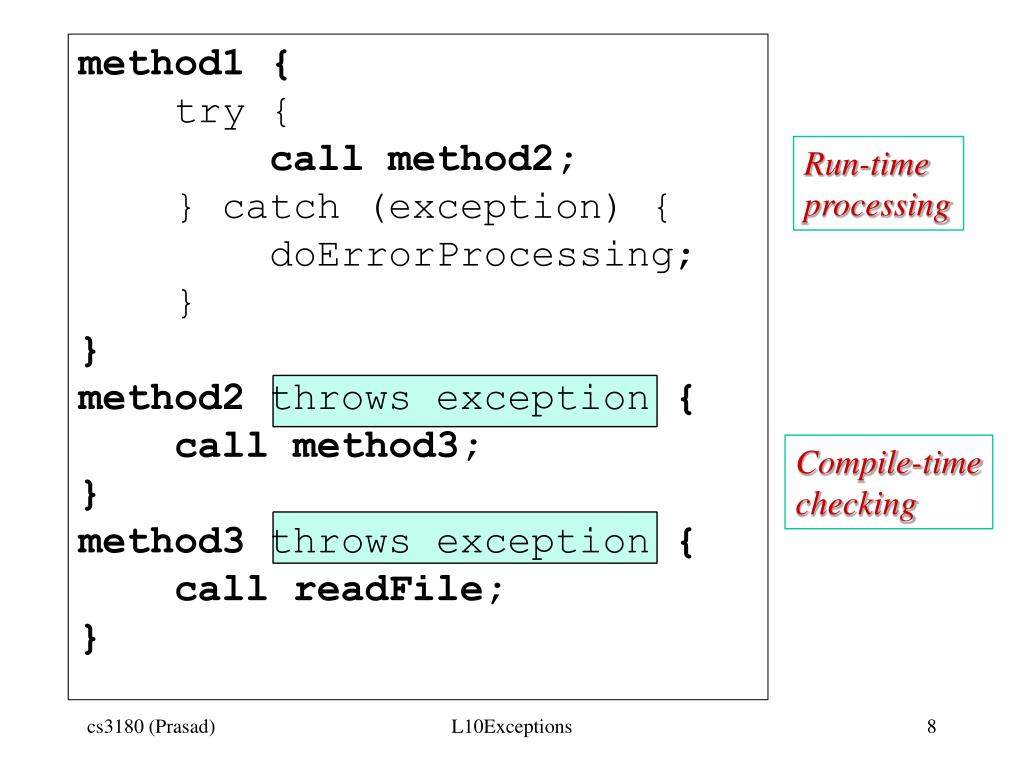 method1 {
try {
call method2;
} catch (exception) {
doErrorProcessing;
}
}
method2 throws exception {
call method3;
}
method3 throws exception {
call readFile;
}

Run-time processing

Compile-time checking

cs3180 (Prasad)

L10Exceptions

8